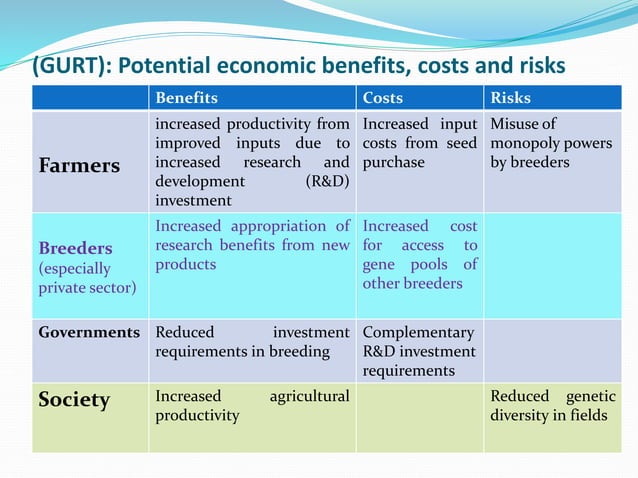 (GURT): Potential economic benefits, costs and risks

| | Benefits | Costs | Risks |
|---|---|---|---|
| Farmers | increased productivity from improved inputs due to increased research and development (R&D) investment | Increased input costs from seed purchase | Misuse of monopoly powers by breeders |
| Breeders (especially private sector) | Increased appropriation of research benefits from new products | Increased cost for access to gene pools of other breeders | |
| Governments | Reduced investment requirements in breeding | Complementary R&D investment requirements | |
| Society | Increased agricultural productivity | | Reduced genetic diversity in fields |